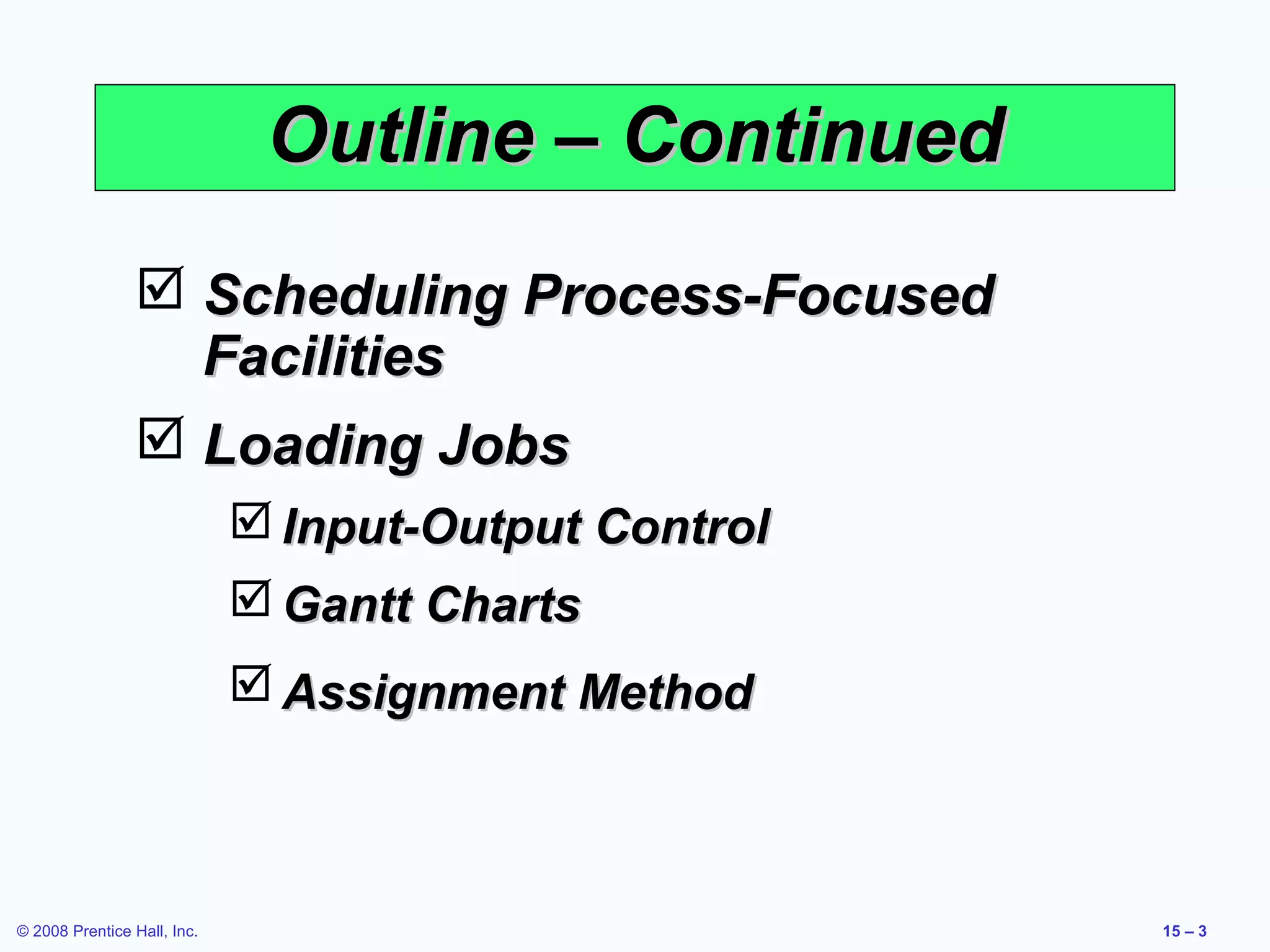 Outline – Continued

☑ Scheduling Process-Focused Facilities

☑ Loading Jobs

☑ Input-Output Control

☑ Gantt Charts

☑ Assignment Method

© 2008 Prentice Hall, Inc.

15 – 3